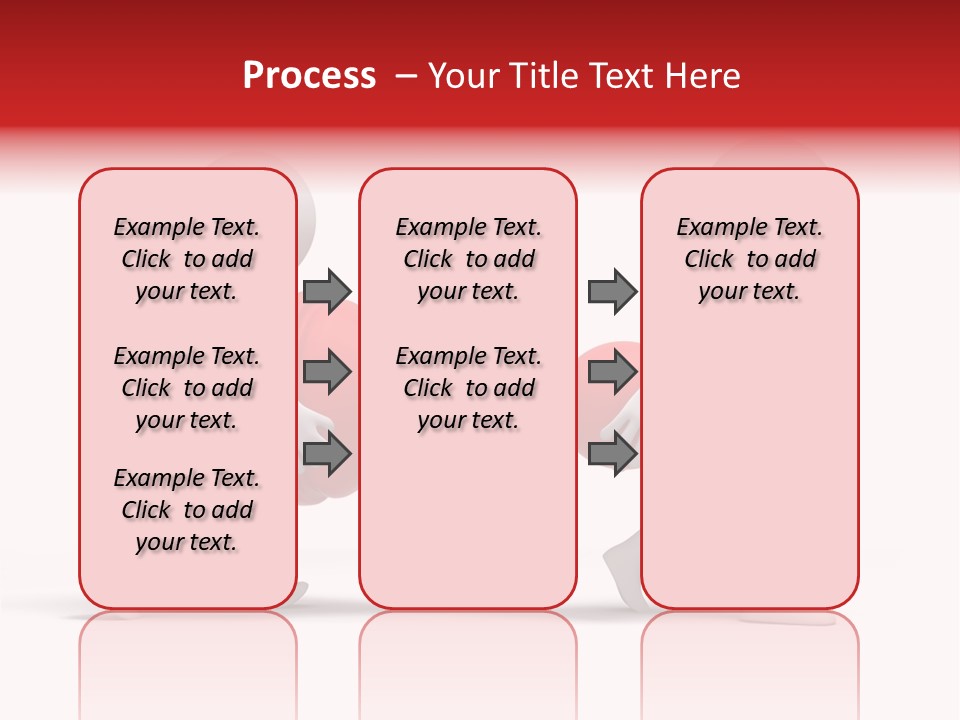 Process – Your Title Text Here

Example Text. Click to add your text.

Example Text. Click to add your text.

Example Text. Click to add your text.

Example Text. Click to add your text.

Example Text. Click to add your text.

Example Text. Click to add your text.